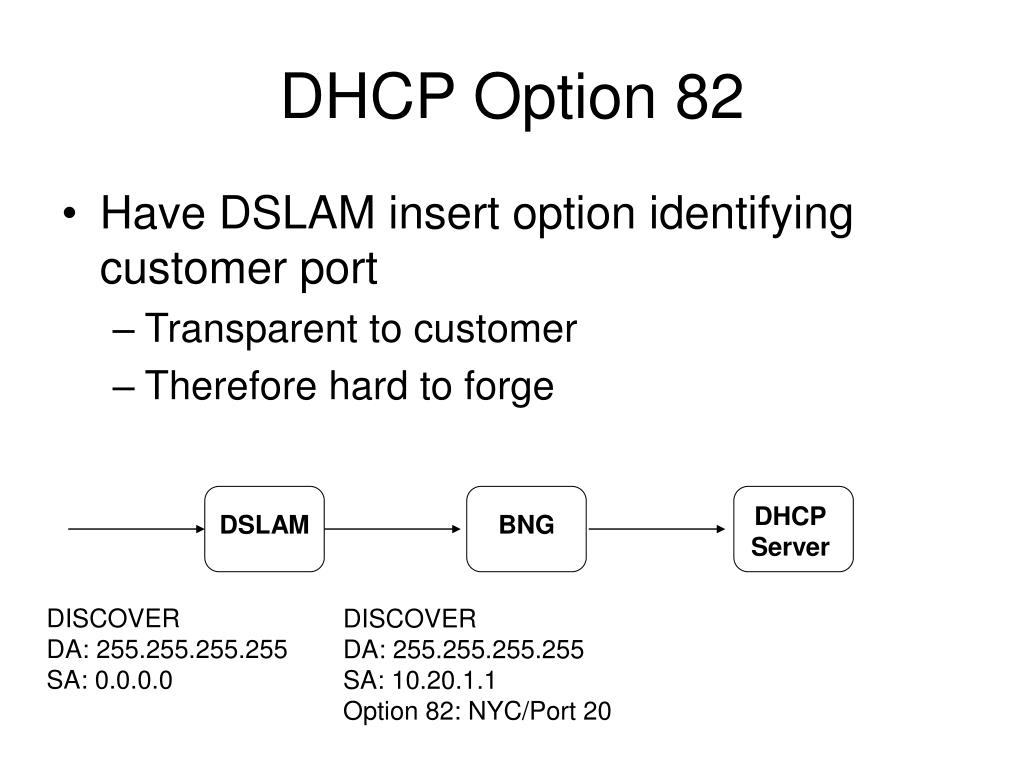 DHCP Option 82

• Have DSLAM insert option identifying customer port
– Transparent to customer
– Therefore hard to forge

DSLAM
BNG
DHCP Server

DISCOVER
DA: 255.255.255.255
SA: 0.0.0.0

DISCOVER
DA: 255.255.255.255
SA: 10.20.1.1
Option 82: NYC/Port 20